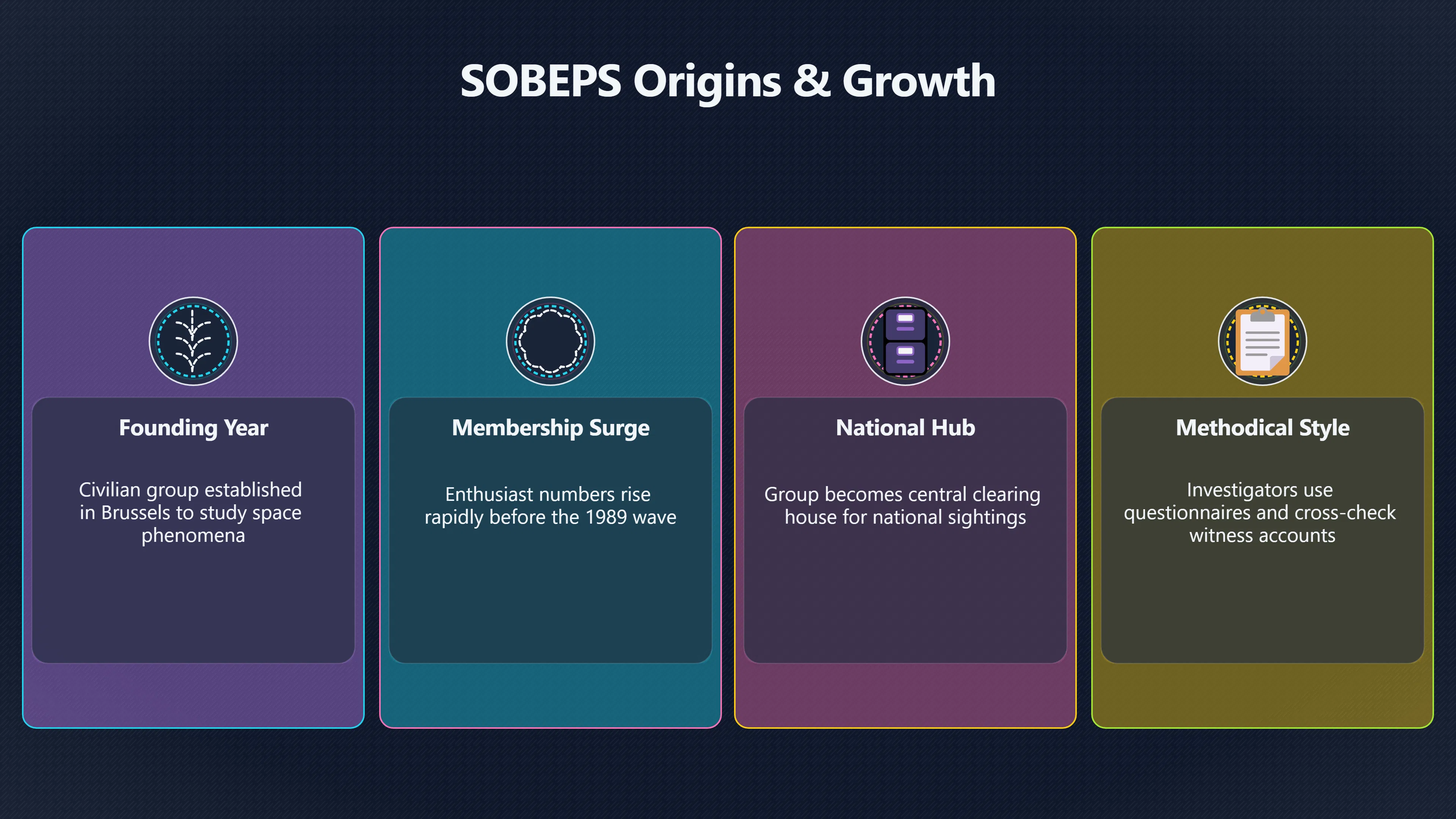 SOBEPS Origins & Growth

Founding Year

Civilian group established in Brussels to study space phenomena

Membership Surge

Enthusiast numbers rise rapidly before the 1989 wave

National Hub

Group becomes central clearing house for national sightings

Methodical Style

Investigators use questionnaires and cross-check witness accounts